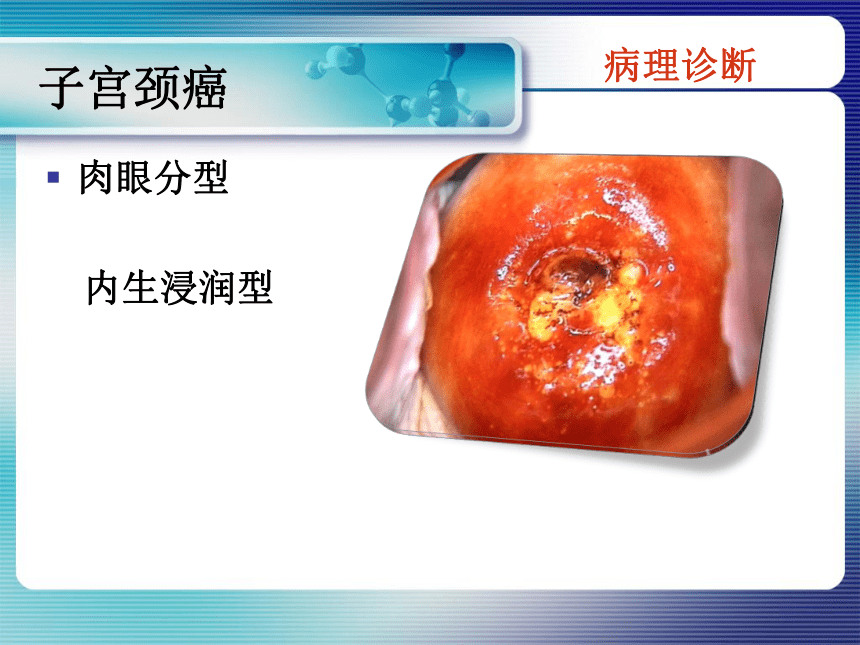 子宫颈癌

病理诊断

▪ 肉眼分型

内生浸润型